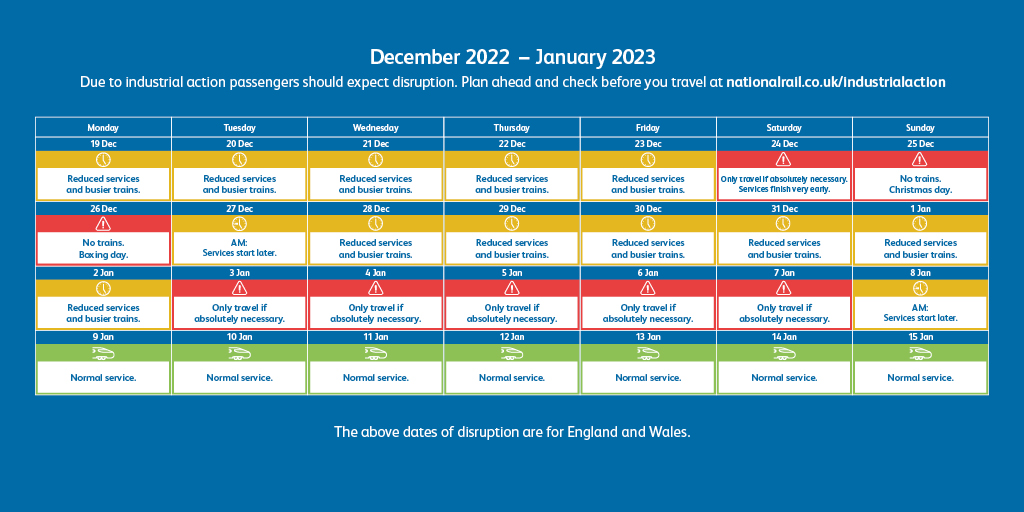 December 2022 – January 2023

Due to industrial action passengers should expect disruption. Plan ahead and check before you travel at nationalrail.co.uk/industrialaction

| Monday | Tuesday | Wednesday | Thursday | Friday | Saturday | Sunday |
|---|---|---|---|---|---|---|
| 19 Dec | 20 Dec | 21 Dec | 22 Dec | 23 Dec | 24 Dec | 25 Dec |
| Reduced services and busier trains. | Reduced services and busier trains. | Reduced services and busier trains. | Reduced services and busier trains. | Reduced services and busier trains. | Only travel if absolutely necessary. Services finish very early. | No trains. Christmas day. |
| 26 Dec | 27 Dec | 28 Dec | 29 Dec | 30 Dec | 31 Dec | 1 Jan |
| No trains. Boxing day. | AM: Services start later. | Reduced services and busier trains. | Reduced services and busier trains. | Reduced services and busier trains. | Reduced services and busier trains. | Reduced services and busier trains. |
| 2 Jan | 3 Jan | 4 Jan | 5 Jan | 6 Jan | 7 Jan | 8 Jan |
| Reduced services and busier trains. | Only travel if absolutely necessary. | Only travel if absolutely necessary. | Only travel if absolutely necessary. | Only travel if absolutely necessary. | Only travel if absolutely necessary. | AM: Services start later. |
| 9 Jan | 10 Jan | 11 Jan | 12 Jan | 13 Jan | 14 Jan | 15 Jan |
| Normal service. | Normal service. | Normal service. | Normal service. | Normal service. | Normal service. | Normal service. |

The above dates of disruption are for England and Wales.